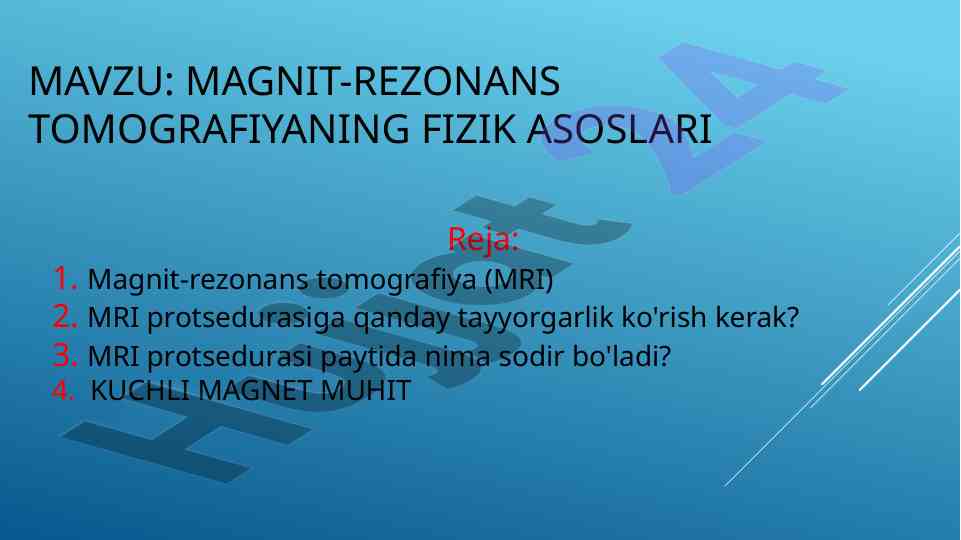 MAVZU: MAGNIT-REZONANS TOMOGRAFIYANING FIZIK ASOSLARI

Reja:

1. Magnit-rezonans tomografiya (MRI)
2. MRI protsedurasiga qanday tayyorgarlik ko'rish kerak?
3. MRI protsedurasi paytida nima sodir bo'ladi?
4. KUCHLI MAGNET MUHIT

Hujjat 24